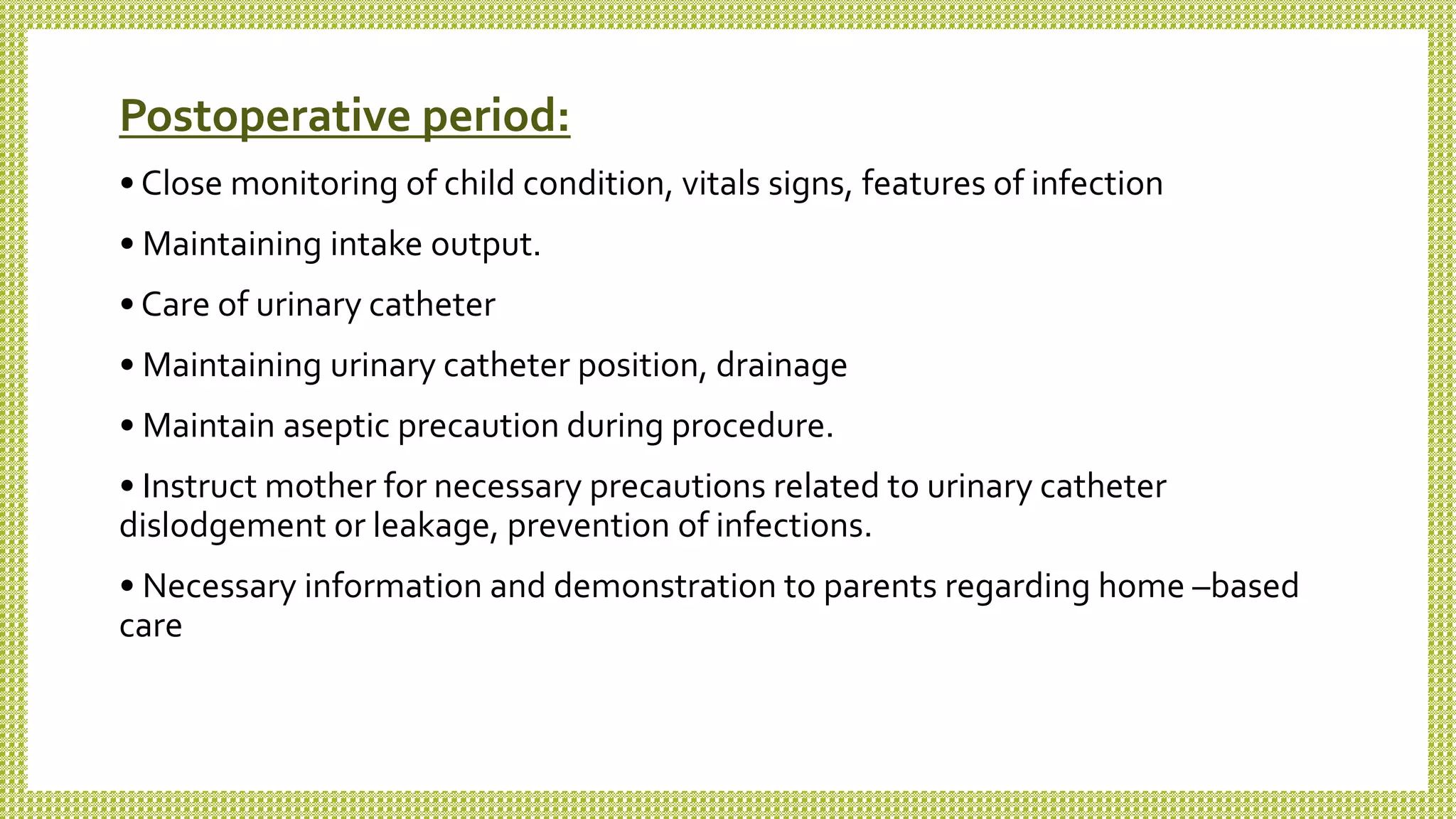 Postoperative period:

• Close monitoring of child condition, vitals signs, features of infection

• Maintaining intake output.

• Care of urinary catheter

• Maintaining urinary catheter position, drainage

• Maintain aseptic precaution during procedure.

• Instruct mother for necessary precautions related to urinary catheter dislodgement or leakage, prevention of infections.

• Necessary information and demonstration to parents regarding home –based care